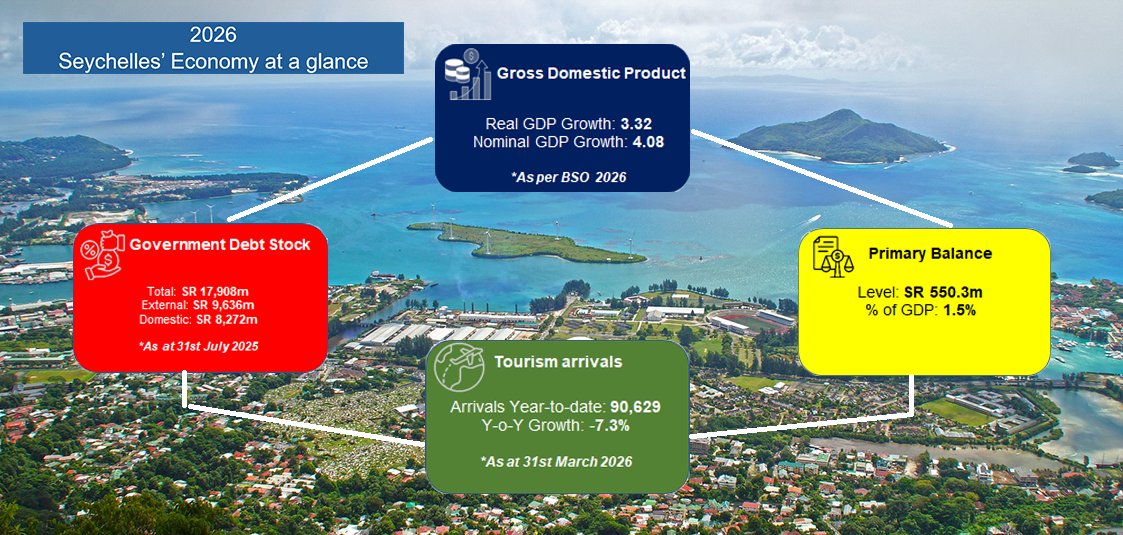 2026
Seychelles' Economy at a glance

Gross Domestic Product

Real GDP Growth: 3.32
Nominal GDP Growth: 4.08

*As per BSO 2026

Government Debt Stock

Total: SR 17,908m
External: SR 9,636m
Domestic: SR 8,272m

*As at 31st July 2025

Primary Balance

Level: SR 550.3m
% of GDP: 1.5%

Tourism arrivals

Arrivals Year-to-date: 90,629
Y-o-Y Growth: -7.3%

*As at 31st March 2026